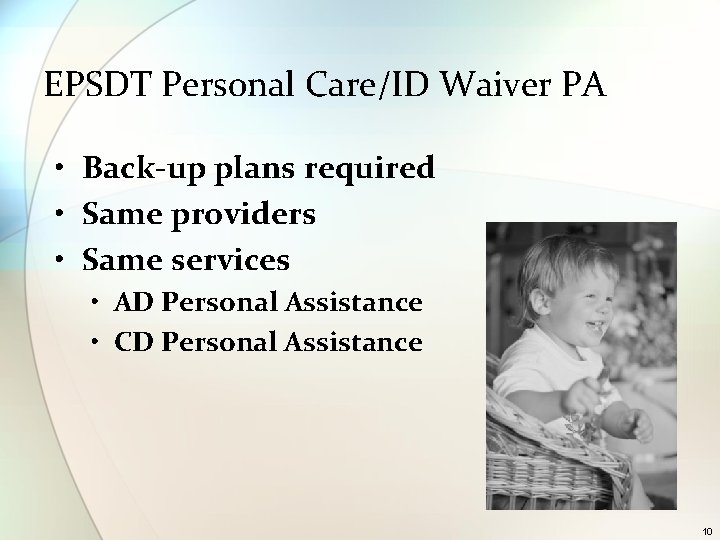 EPSDT Personal Care/ID Waiver PA

• Back-up plans required
• Same providers
• Same services
  • AD Personal Assistance
  • CD Personal Assistance

10